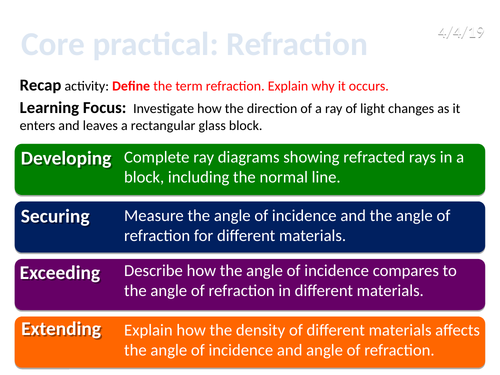 Core practical: Refraction

4/4/19

Recap activity: Define the term refraction. Explain why it occurs.

Learning Focus: Investigate how the direction of a ray of light changes as it enters and leaves a rectangular glass block.

Developing Complete ray diagrams showing refracted rays in a block, including the normal line.

Securing Measure the angle of incidence and the angle of refraction for different materials.

Exceeding Describe how the angle of incidence compares to the angle of refraction in different materials.

Extending Explain how the density of different materials affects the angle of incidence and angle of refraction.